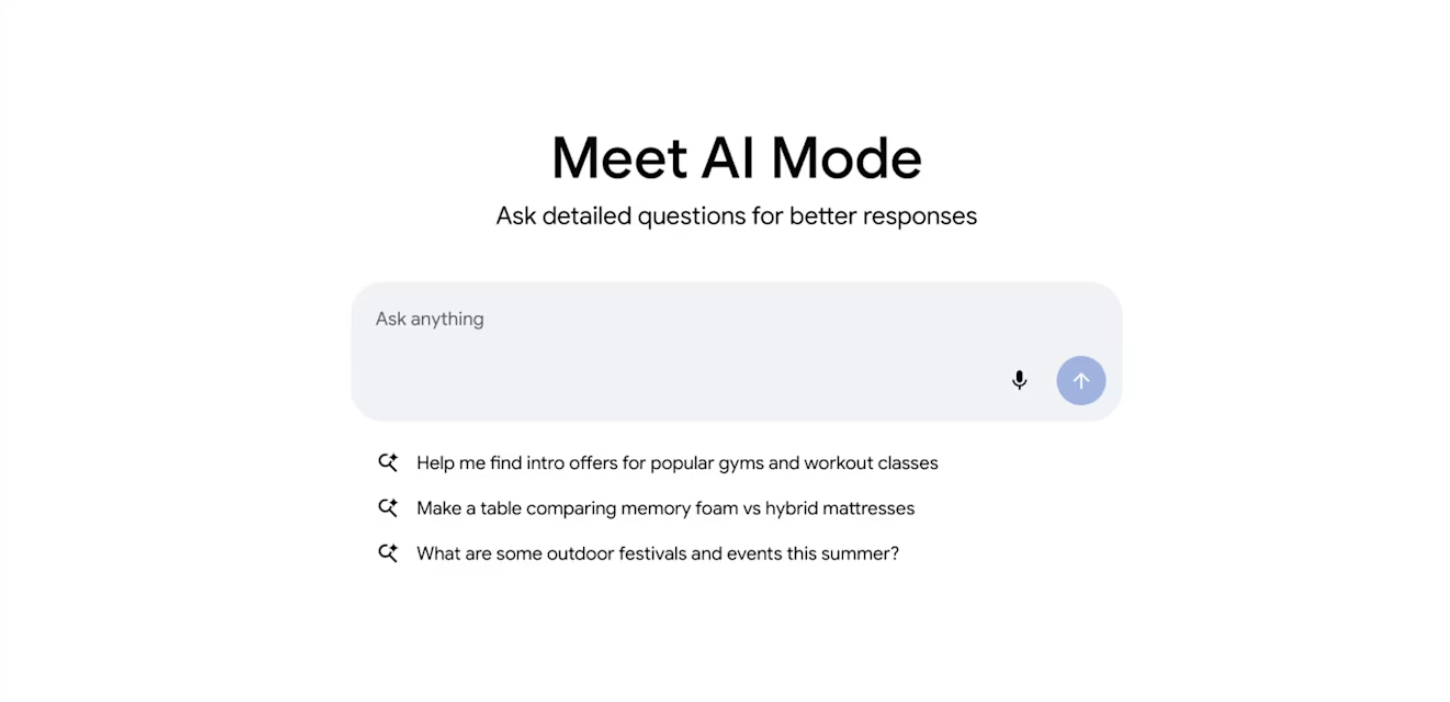 Meet AI Mode

Ask detailed questions for better responses

Ask anything

Help me find intro offers for popular gyms and workout classes

Make a table comparing memory foam vs hybrid mattresses

What are some outdoor festivals and events this summer?